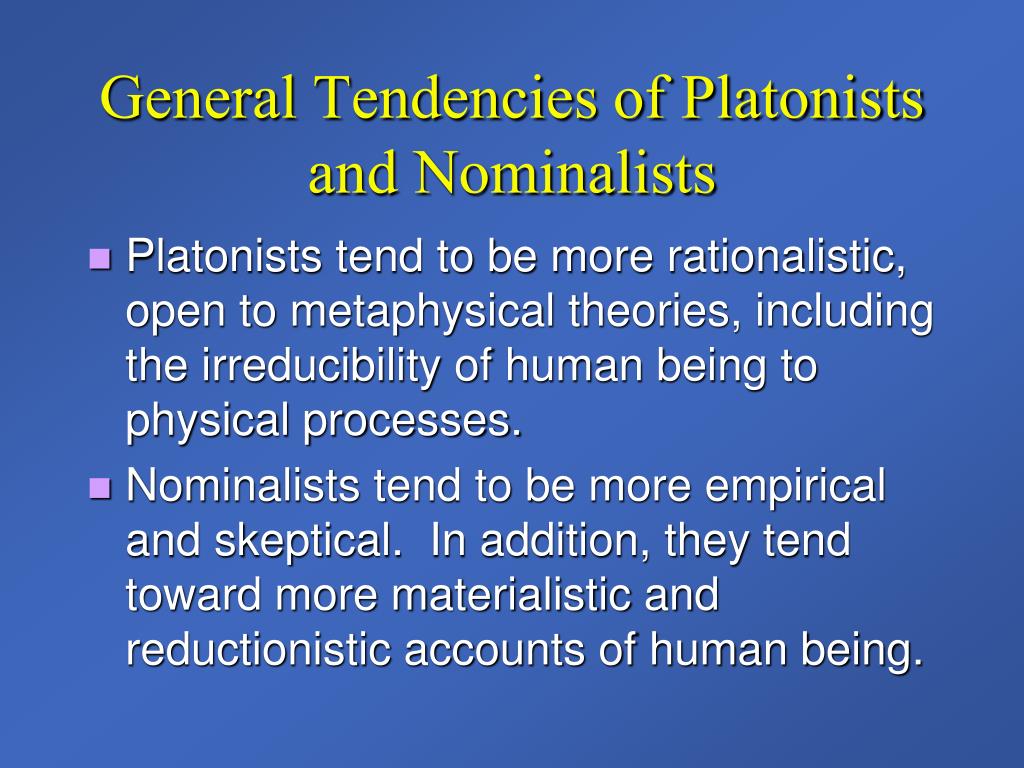 General Tendencies of Platonists and Nominalists

Platonists tend to be more rationalistic, open to metaphysical theories, including the irreducibility of human being to physical processes.

Nominalists tend to be more empirical and skeptical.  In addition, they tend toward more materialistic and reductionistic accounts of human being.